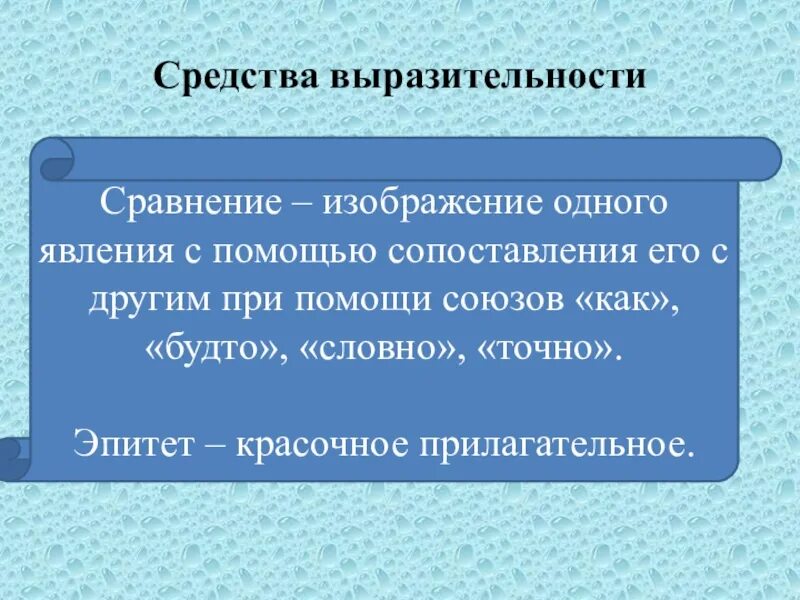 Средства выразительности

Сравнение – изображение одного явления с помощью сопоставления его с другим при помощи союзов «как», «будто», «словно», «точно».

Эпитет – красочное прилагательное.